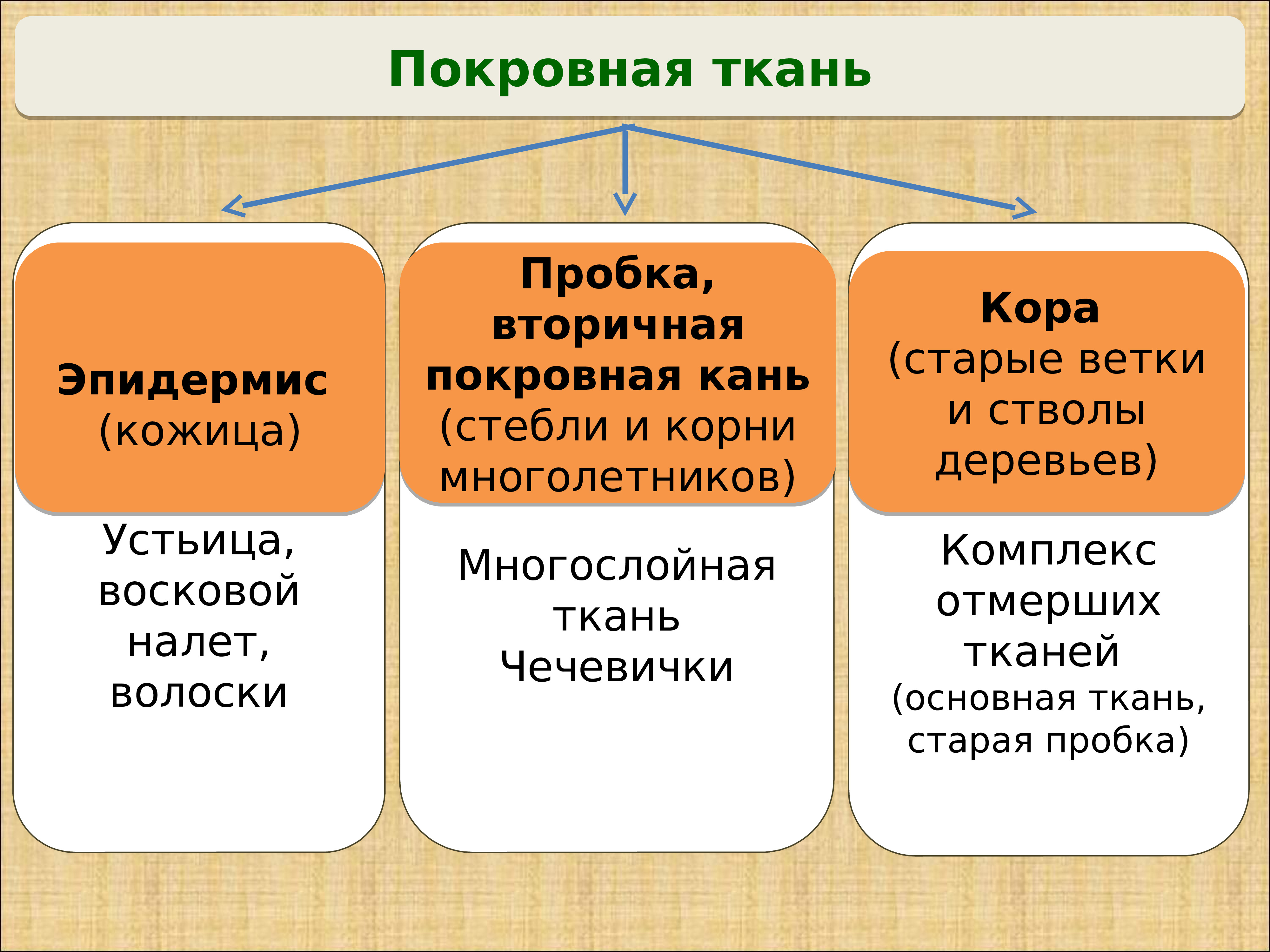 Покровная ткань

Эпидермис (кожица)

Устьица, восковой налет, волоски

Пробка, вторичная покровная кань (стебли и корни многолетников)

Многослойная ткань Чечевички

Кора (старые ветки и стволы деревьев)

Комплекс отмерших тканей (основная ткань, старая пробка)